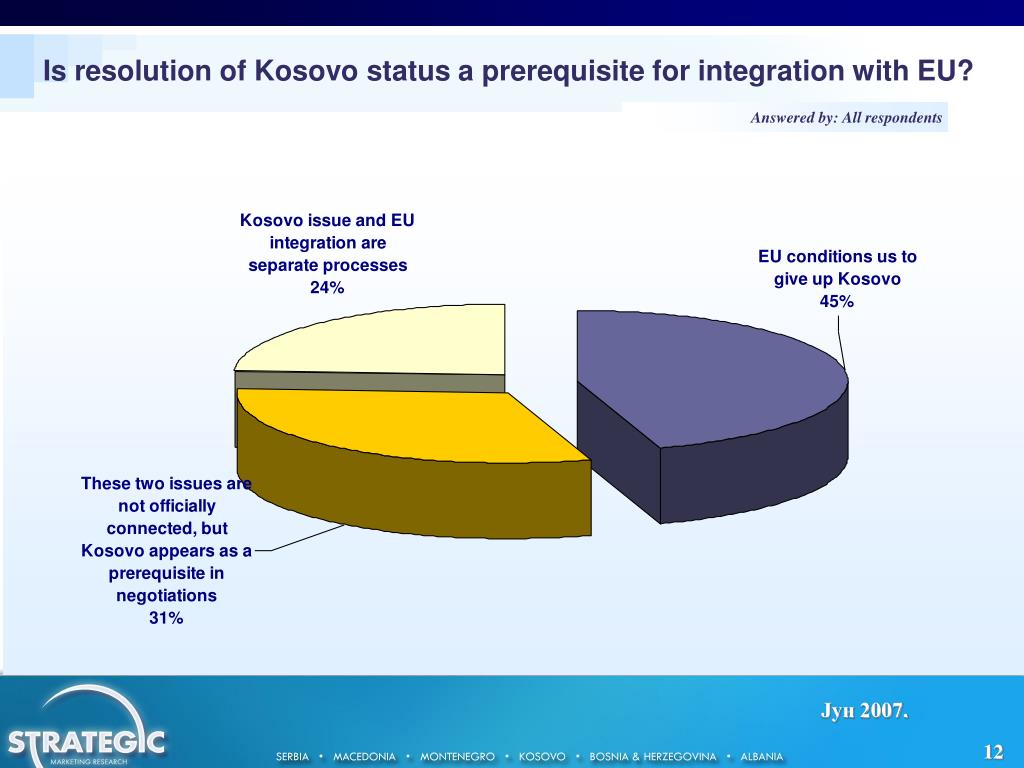 Is resolution of Kosovo status a prerequisite for integration with EU?

Answered by: All respondents

Kosovo issue and EU integration are separate processes
24%

EU conditions us to give up Kosovo
45%

These two issues are not officially connected, but Kosovo appears as a prerequisite in negotiations
31%

Јун 2007.

STRATEGIC
MARKETING RESEARCH

SERBIA • MACEDONIA • MONTENEGRO • KOSOVO • BOSNIA & HERZEGOVINA • ALBANIA

12